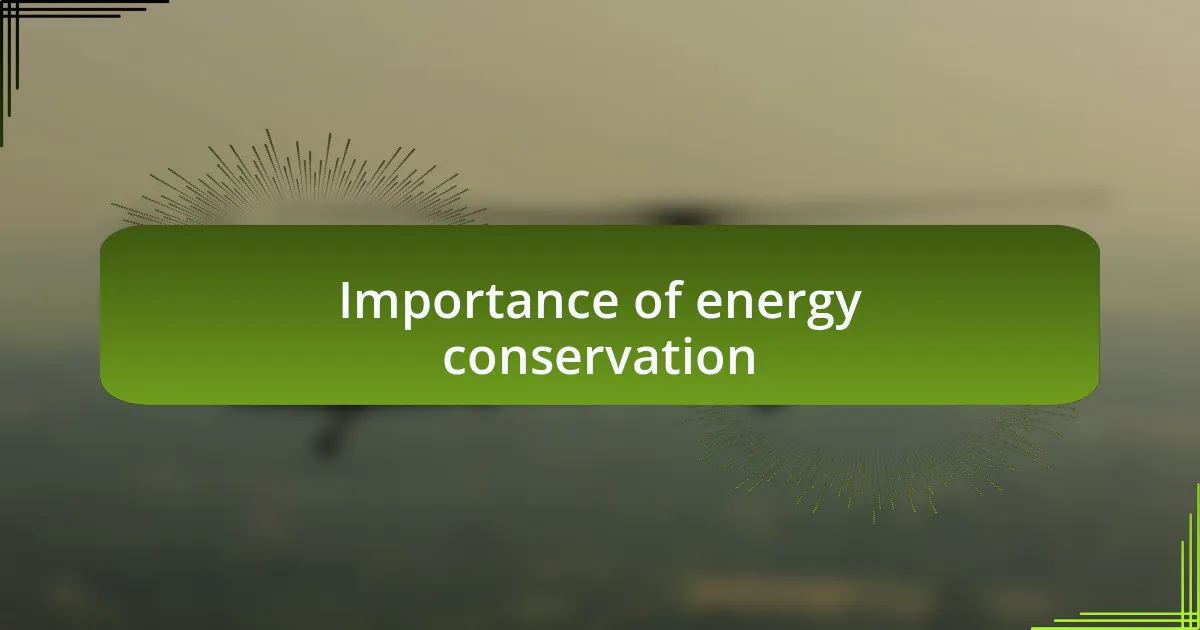 Importance of energy conservation